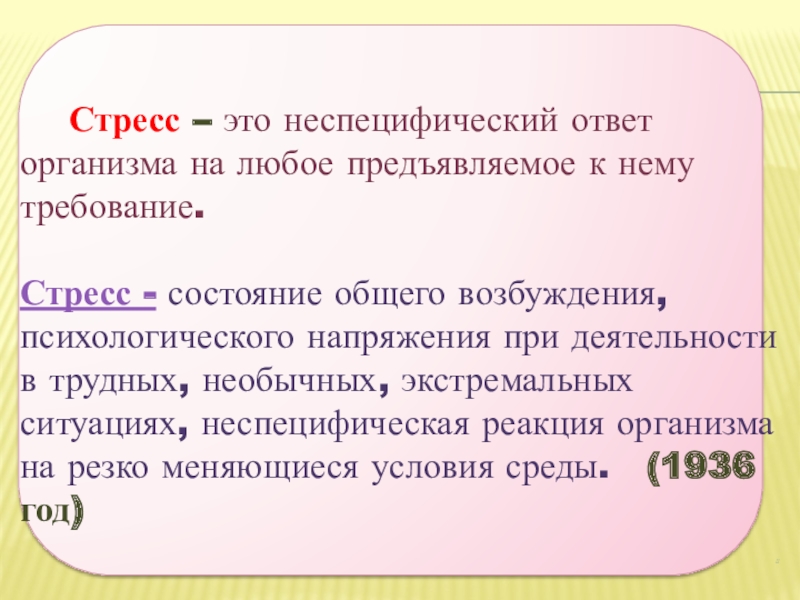 Стресс – это неспецифический ответ организма на любое предъявляемое к нему требование.

Стресс - состояние общего возбуждения, психологического напряжения при деятельности в трудных, необычных, экстремальных ситуациях, неспецифическая реакция организма на резко меняющиеся условия среды. (1936 год)